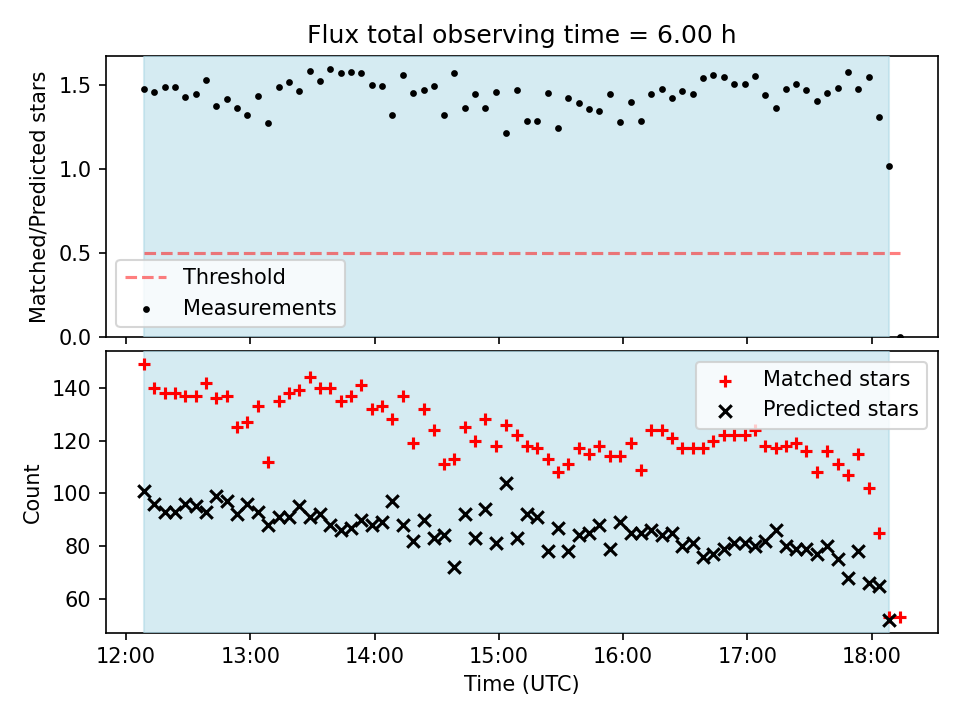 Flux total observing time = 6.00 h

Matched/Predicted stars

1.5
1.0
0.5
0.0

Threshold
Measurements

Count

140
120
100
80
60

Matched stars
Predicted stars

12:00
13:00
14:00
15:00
16:00
17:00
18:00

Time (UTC)